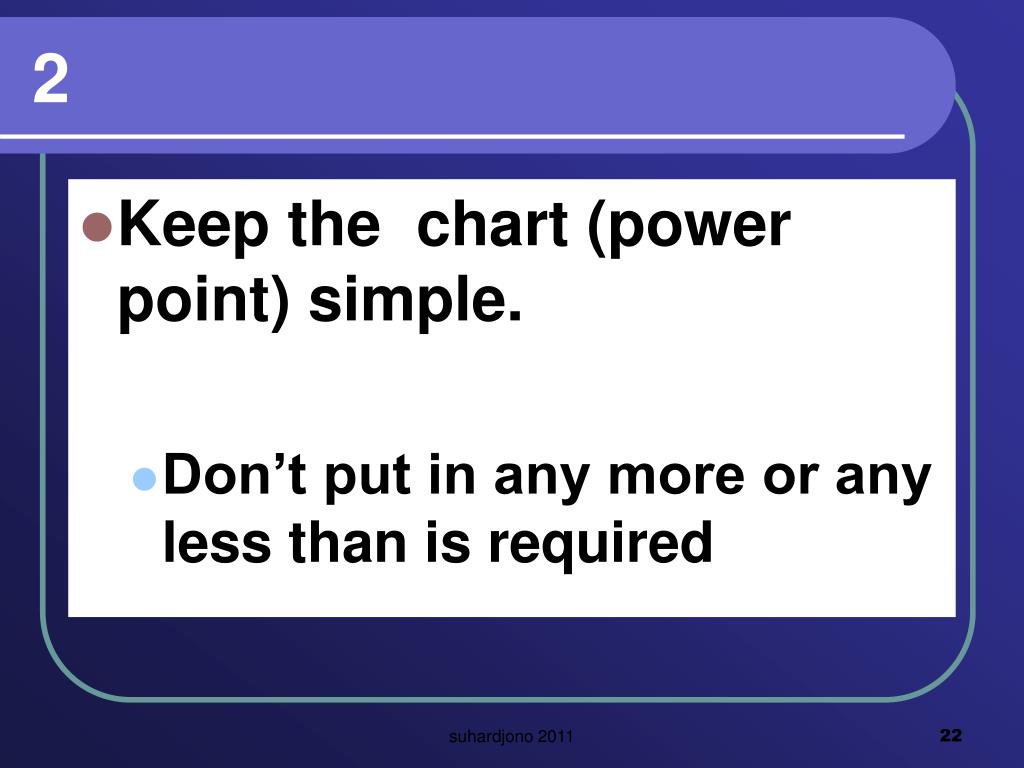 2

Keep the chart (power point) simple.

Don’t put in any more or any less than is required

suhardjono 2011

22